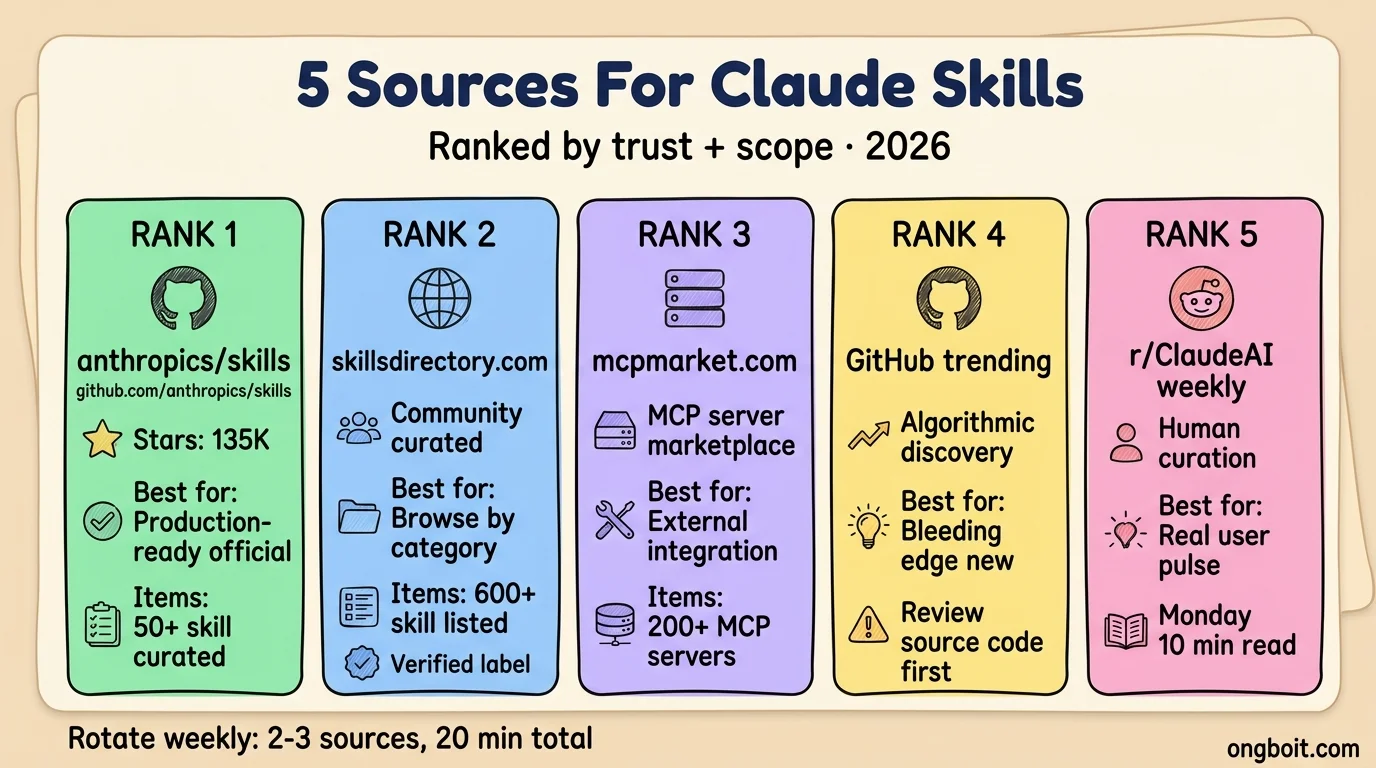 5 Sources For Claude Skills

Ranked by trust + scope · 2026

RANK 1

anthropics/skills
github.com/anthropics/skills

Stars: 135K

Best for: Production-ready official

Items: 50+ skill curated

RANK 2

skillsdirectory.com

Community curated

Best for: Browse by category

Items: 600+ skill listed

Verified label

RANK 3

mcpmarket.com

MCP server marketplace

Best for: External integration

Items: 200+ MCP servers

RANK 4

GitHub trending

Algorithmic discovery

Best for: Bleeding edge new

Review source code first

RANK 5

r/ClaudeAI weekly

Human curation

Best for: Real user pulse

Monday 10 min read

Rotate weekly: 2-3 sources, 20 min total

ongboit.com